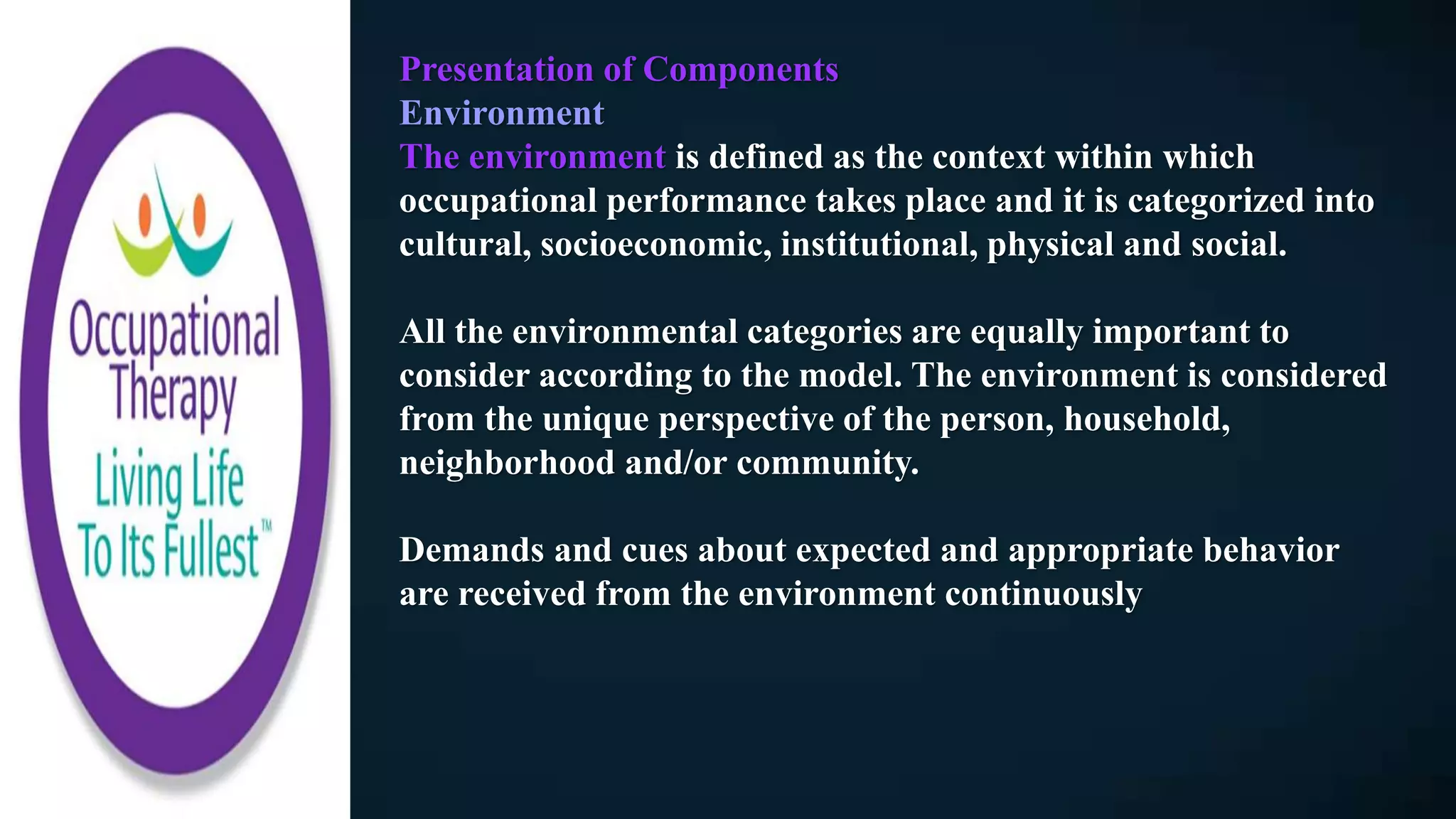 Occupational Therapy
Living Life To Its Fullest™

Presentation of Components
Environment
The environment is defined as the context within which occupational performance takes place and it is categorized into cultural, socioeconomic, institutional, physical and social.

All the environmental categories are equally important to consider according to the model. The environment is considered from the unique perspective of the person, household, neighborhood and/or community.

Demands and cues about expected and appropriate behavior are received from the environment continuously